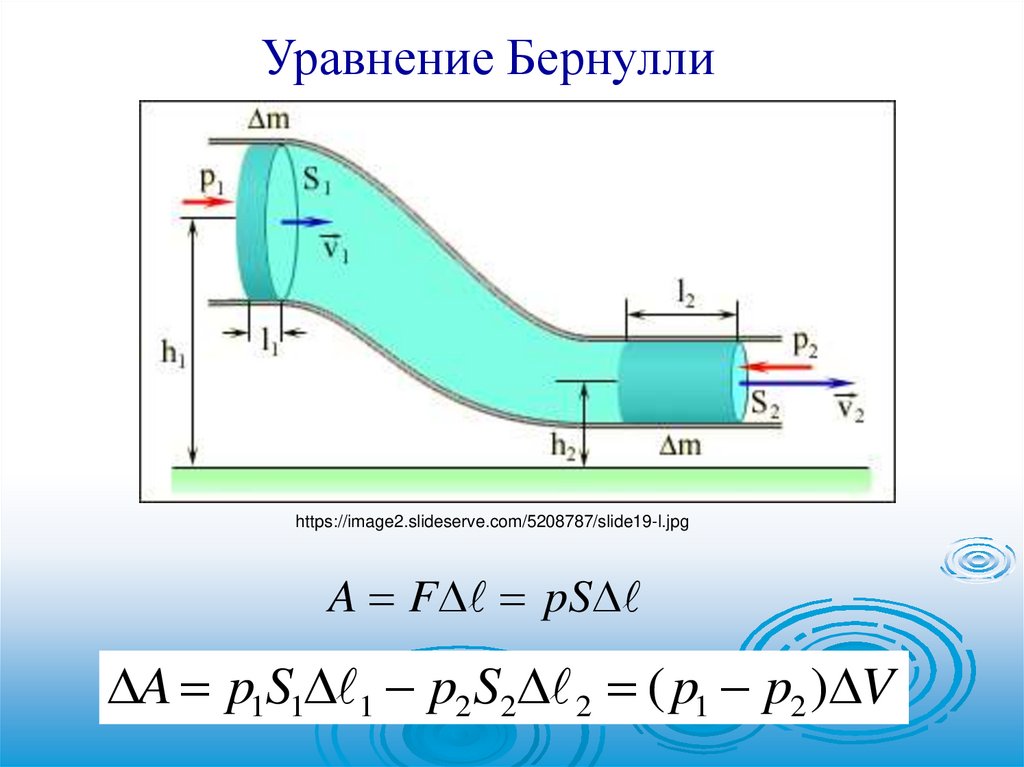 Уравнение Бернулли

$\Delta m$

$p_1$

$S_1$

$\vec{v}_1$

$h_1$

$l_1$

$l_2$

$p_2$

$S_2$

$\vec{v}_2$

$h_2$

$\Delta m$

https://image2.slideserve.com/5208787/slide19-l.jpg

$A = F\Delta\ell = pS\Delta\ell$

$\Delta A = p_1 S_1 \Delta\ell_1 - p_2 S_2 \Delta\ell_2 = (p_1 - p_2)\Delta V$